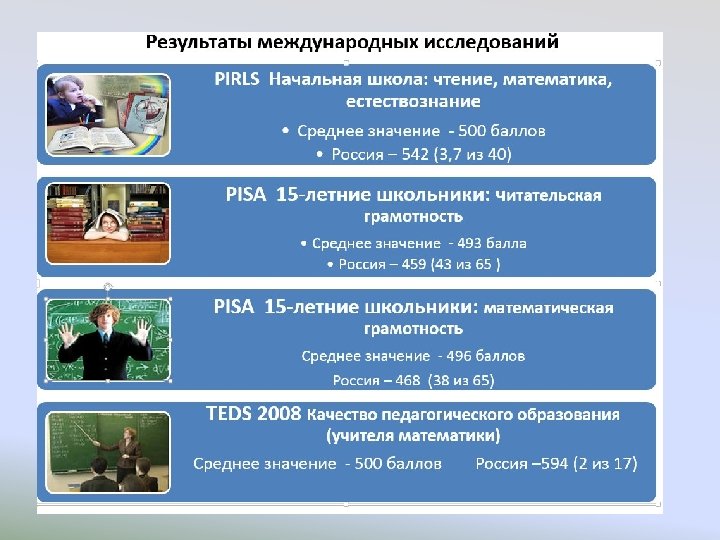 Результаты международных исследований

PIRLS Начальная школа: чтение, математика, естествознание

• Среднее значение - 500 баллов
• Россия – 542 (3,7 из 40)

PISA 15-летние школьники: читательская грамотность

• Среднее значение - 493 балла
• Россия – 459 (43 из 65 )

PISA 15-летние школьники: математическая грамотность

Среднее значение - 496 баллов
Россия – 468 (38 из 65)

TEDS 2008 Качество педагогического образования (учителя математики)

Среднее значение - 500 баллов Россия –594 (2 из 17)